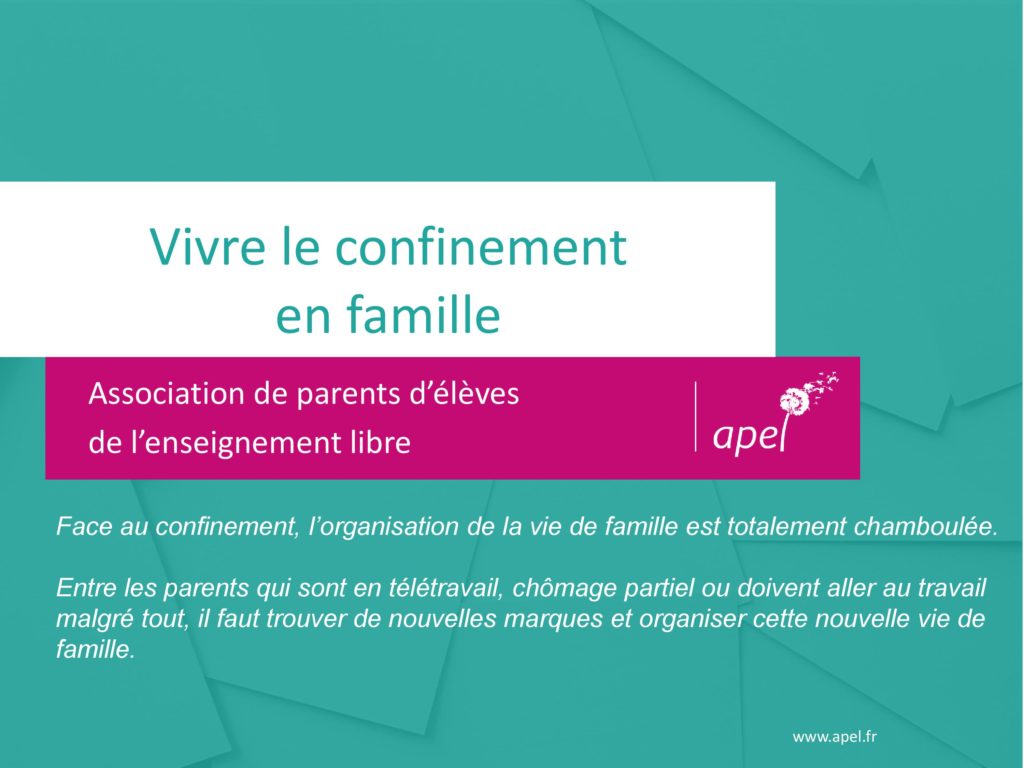 Vivre le confinement en famille

Association de parents d’élèves de l’enseignement libre

apel

Face au confinement, l’organisation de la vie de famille est totalement chamboulée.

Entre les parents qui sont en télétravail, chômage partiel ou doivent aller au travail malgré tout, il faut trouver de nouvelles marques et organiser cette nouvelle vie de famille.

www.apel.fr